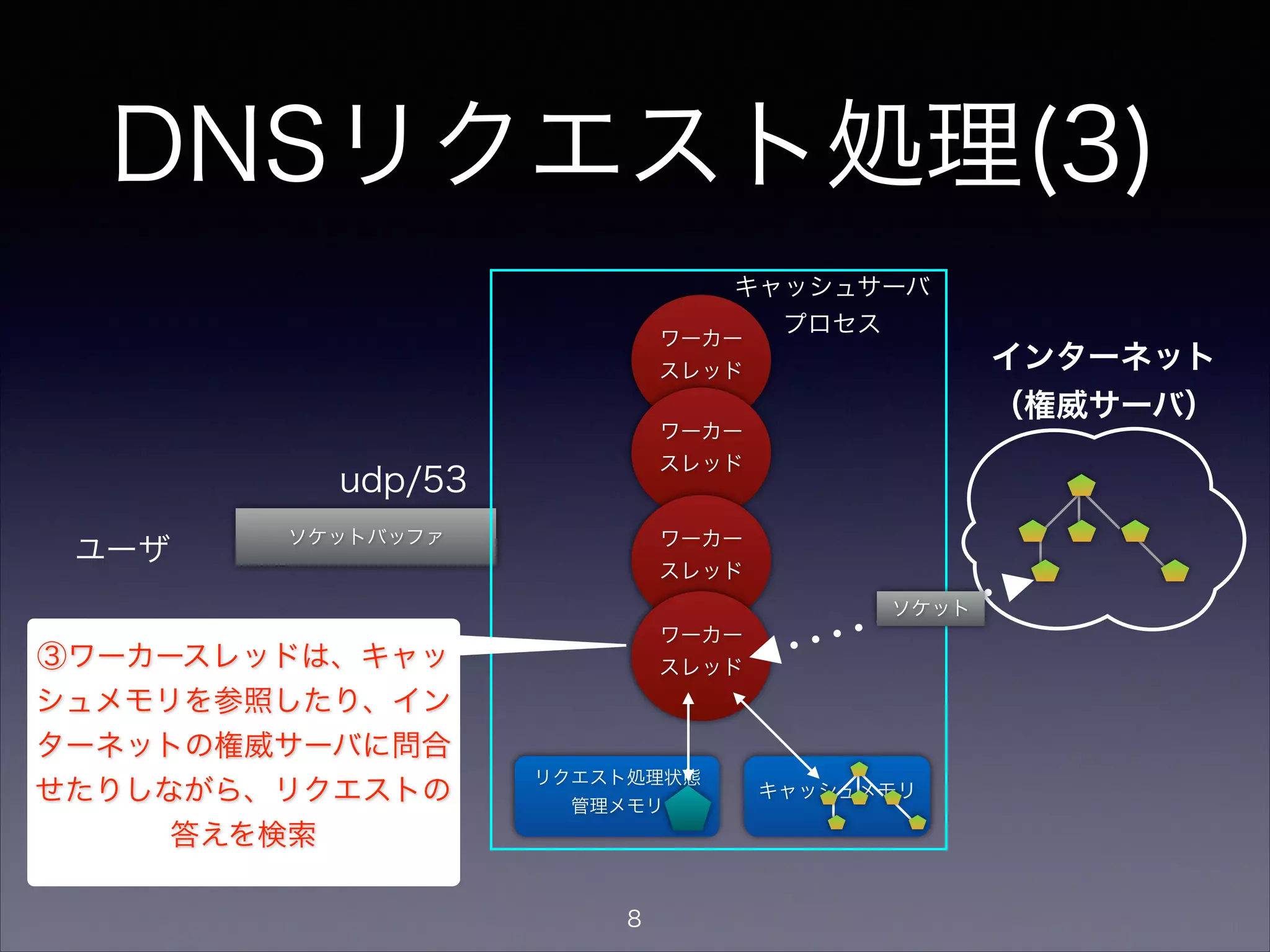 DNSリクエスト処理(3)

キャッシュサーバ
プロセス

ワーカー
スレッド

ワーカー
スレッド

ワーカー
スレッド

ワーカー
スレッド

インターネット
(権威サーバ)

udp/53

ユーザ

ソケットバッファ

ソケット

③ワーカースレッドは、キャッシュメモリを参照したり、インターネットの権威サーバに問合せたりしながら、リクエストの答えを検索

リクエスト処理状態
管理メモリ

キャッシュメモリ

8